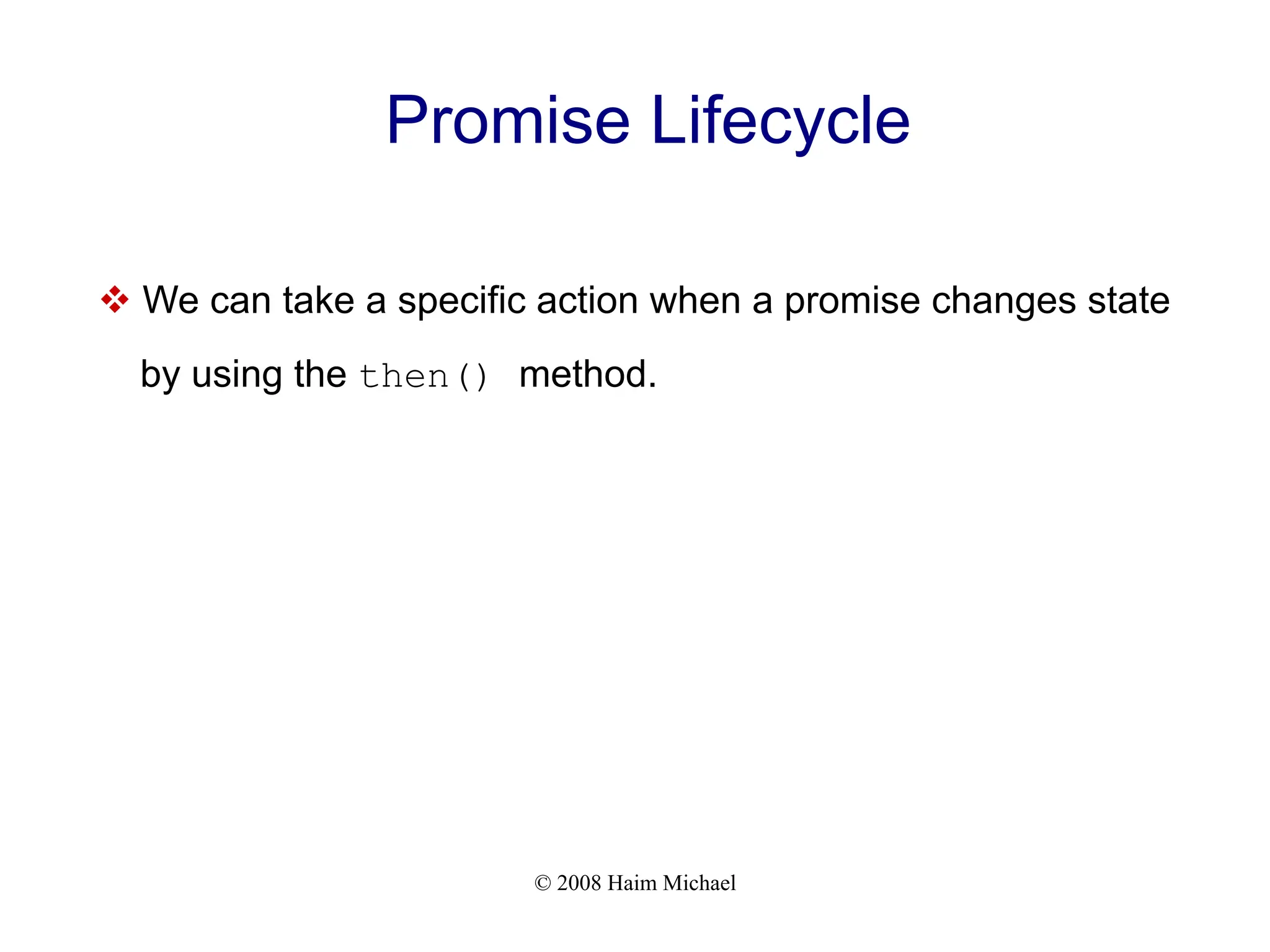 Promise Lifecycle

❖ We can take a specific action when a promise changes state by using the then() method.

© 2008 Haim Michael